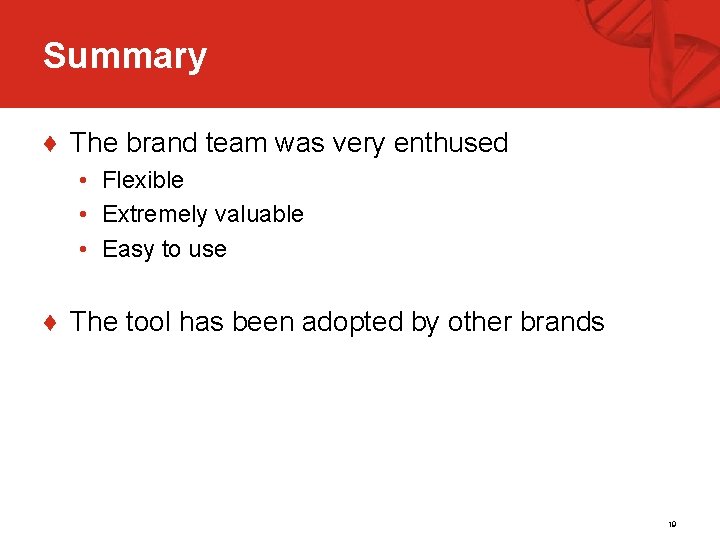 Summary

♦ The brand team was very enthused

• Flexible
• Extremely valuable
• Easy to use

♦ The tool has been adopted by other brands

19